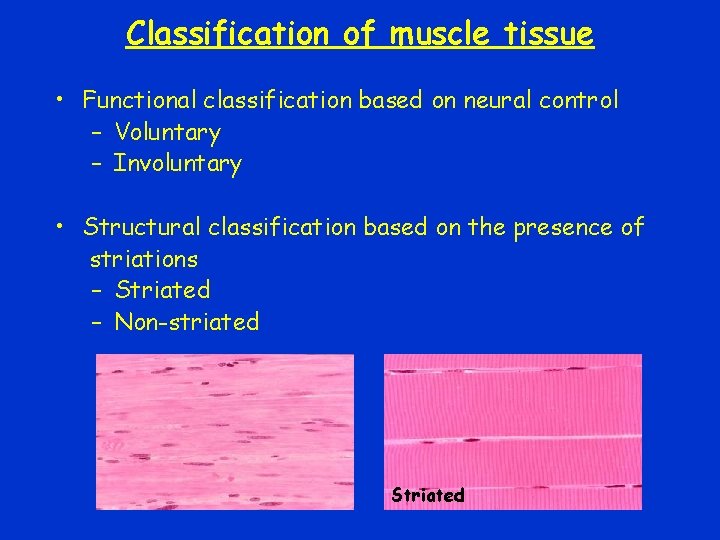 Classification of muscle tissue

• Functional classification based on neural control
  – Voluntary
  – Involuntary

• Structural classification based on the presence of striations
  – Striated
  – Non-striated

Striated